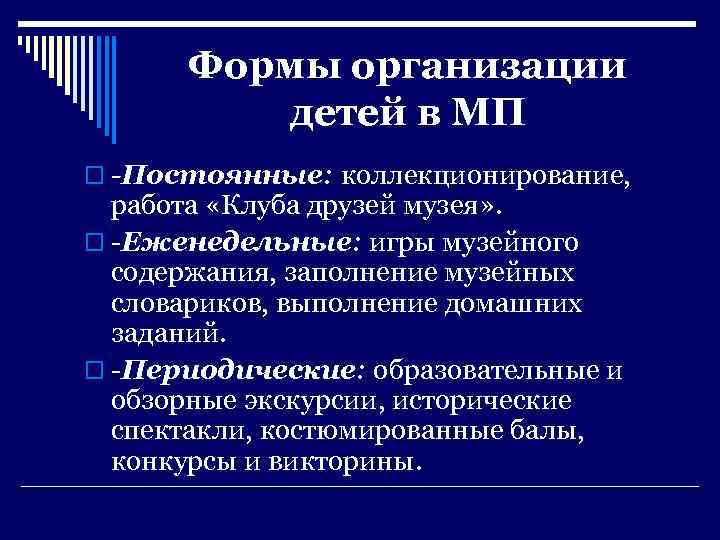 Формы организации детей в МП

-Постоянные: коллекционирование, работа «Клуба друзей музея».

-Еженедельные: игры музейного содержания, заполнение музейных словариков, выполнение домашних заданий.

-Периодические: образовательные и обзорные экскурсии, исторические спектакли, костюмированные балы, конкурсы и викторины.